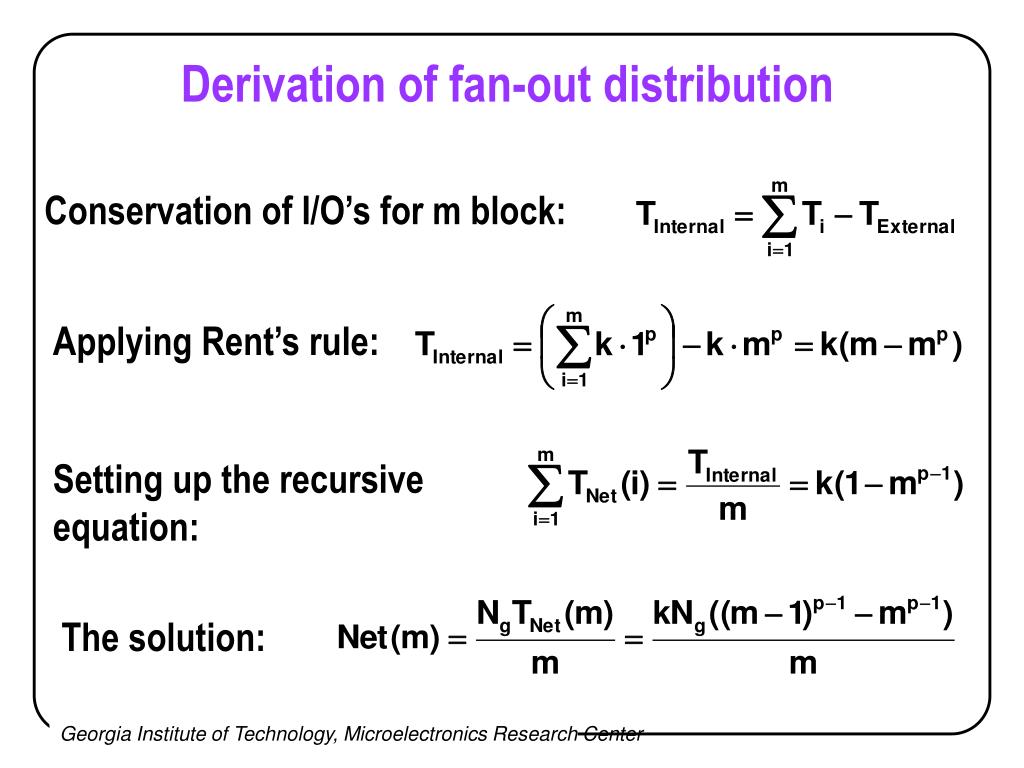 Derivation of fan-out distribution

Conservation of I/O's for m block: $T_{Internal} = \sum_{i=1}^{m} T_i - T_{External}$

Applying Rent's rule: $T_{Internal} = \left( \sum_{i=1}^{m} k \cdot 1^p \right) - k \cdot m^p = k(m - m^p)$

Setting up the recursive equation: $\sum_{i=1}^{m} T_{Net}(i) = \frac{T_{Internal}}{m} = k(1 - m^{p-1})$

The solution: $Net(m) = \frac{N_g T_{Net}(m)}{m} = \frac{kN_g((m-1)^{p-1} - m^{p-1})}{m}$

Georgia Institute of Technology, Microelectronics Research Center